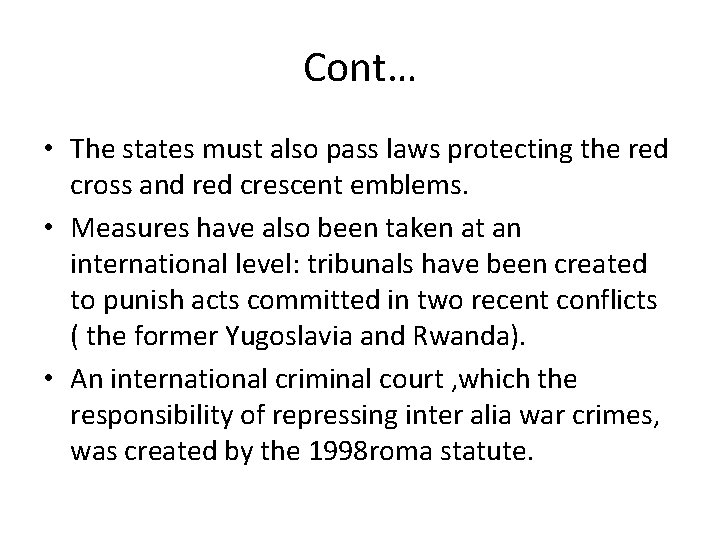 Cont…

• The states must also pass laws protecting the red cross and red crescent emblems.

• Measures have also been taken at an international level: tribunals have been created to punish acts committed in two recent conflicts ( the former Yugoslavia and Rwanda).

• An international criminal court ,which the responsibility of repressing inter alia war crimes, was created by the 1998roma statute.